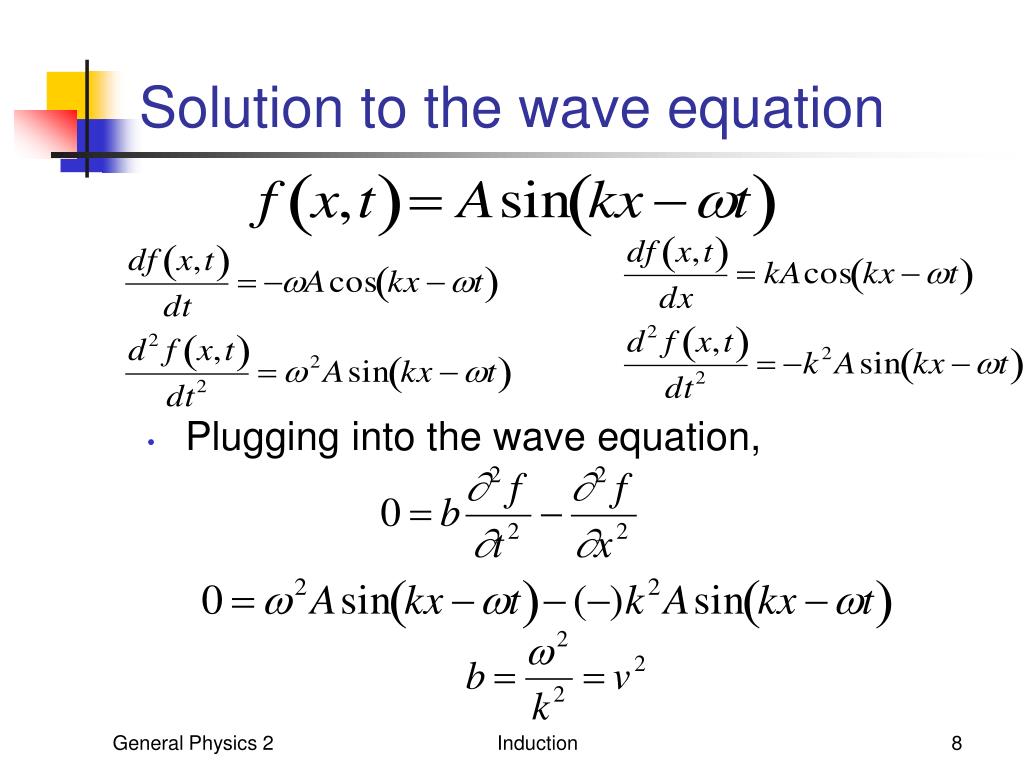 Solution to the wave equation

$f(x,t) = A\sin(kx - \omega t)$

$\frac{df(x,t)}{dt} = -\omega A\cos(kx - \omega t)$

$\frac{d^2 f(x,t)}{dt^2} = \omega^2 A\sin(kx - \omega t)$

$\frac{df(x,t)}{dx} = kA\cos(kx - \omega t)$

$\frac{d^2 f(x,t)}{dt^2} = -k^2 A\sin(kx - \omega t)$

• Plugging into the wave equation,

$0 = b\frac{\partial^2 f}{\partial t^2} - \frac{\partial^2 f}{\partial x^2}$

$0 = \omega^2 A\sin(kx - \omega t) - (-)k^2 A\sin(kx - \omega t)$

$b = \frac{\omega^2}{k^2} = v^2$

General Physics 2

Induction

8